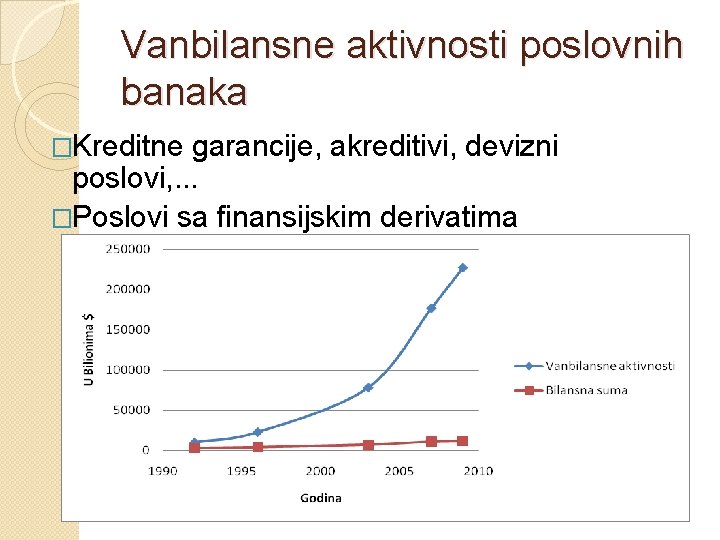 Vanbilansne aktivnosti poslovnih banaka

□Kreditne garancije, akreditivi, devizni poslovi,...

□Poslovi sa finansijskim derivatima

250000
200000
150000
100000
50000
0
U Bilionima $
1990 1995 2000 2005 2010
Godina
Vanbilansne aktivnosti
Bilansna suma